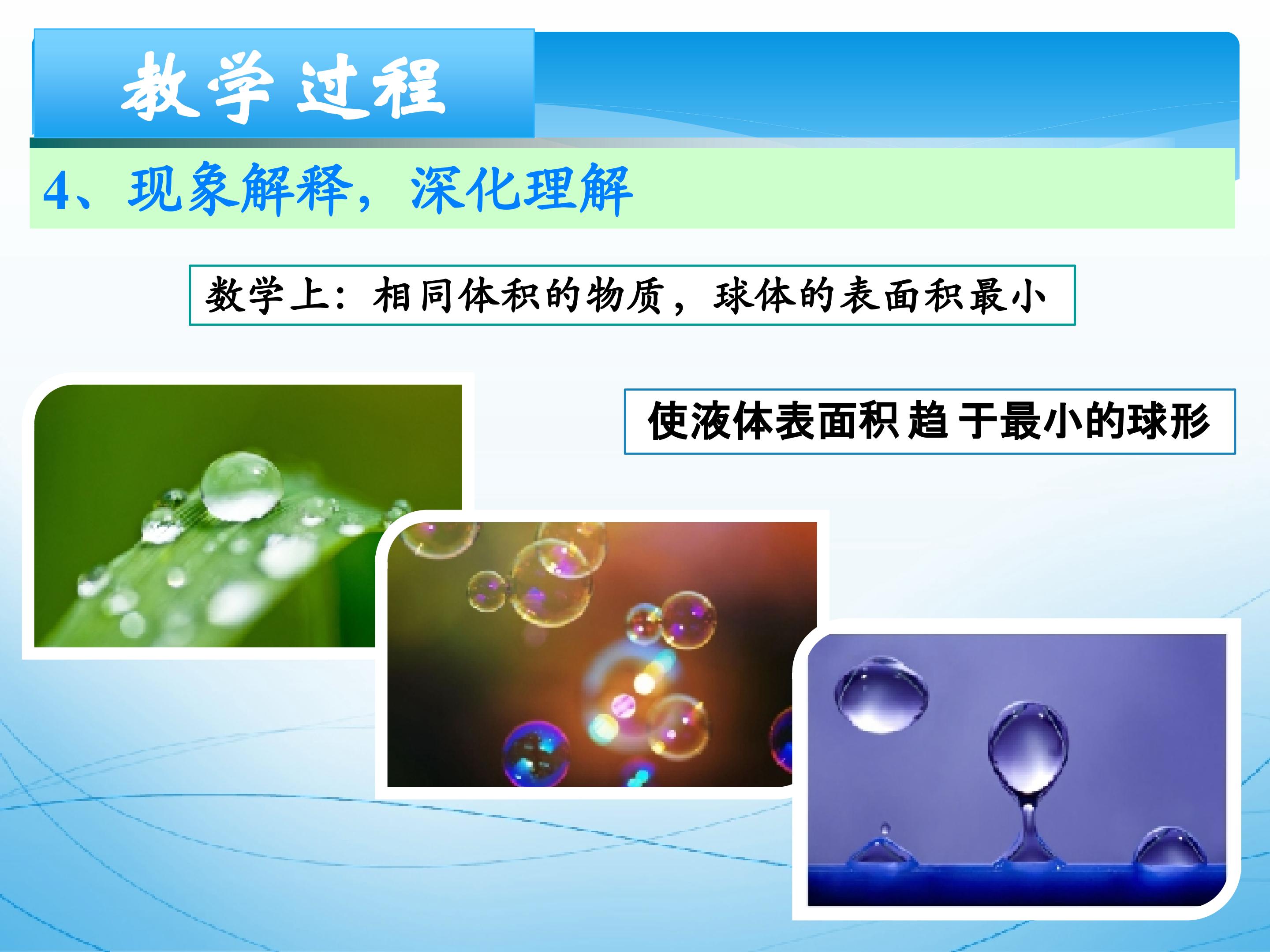 教学过程

4、现象解释，深化理解

数学上：相同体积的物质，球体的表面积最小

使液体表面积趋于最小的球形